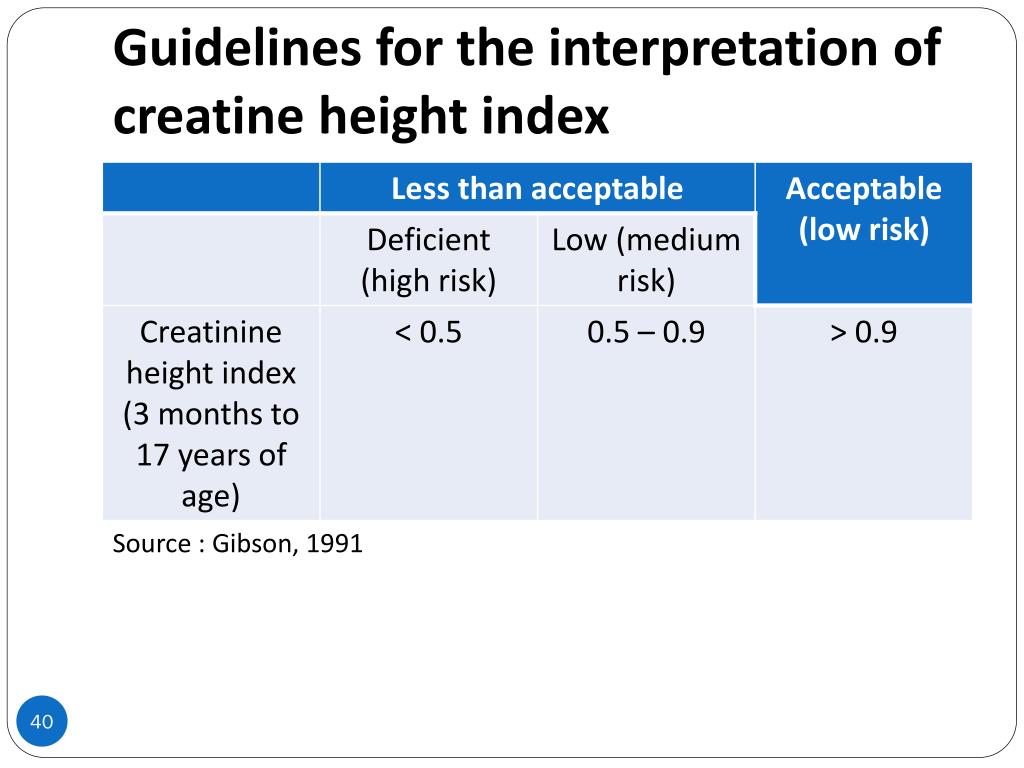 Guidelines for the interpretation of creatine height index

| | Less than acceptable | | Acceptable (low risk) |
|---|---|---|---|
| | Deficient (high risk) | Low (medium risk) | |
| Creatinine height index (3 months to 17 years of age) | < 0.5 | 0.5 – 0.9 | > 0.9 |

Source : Gibson, 1991

40